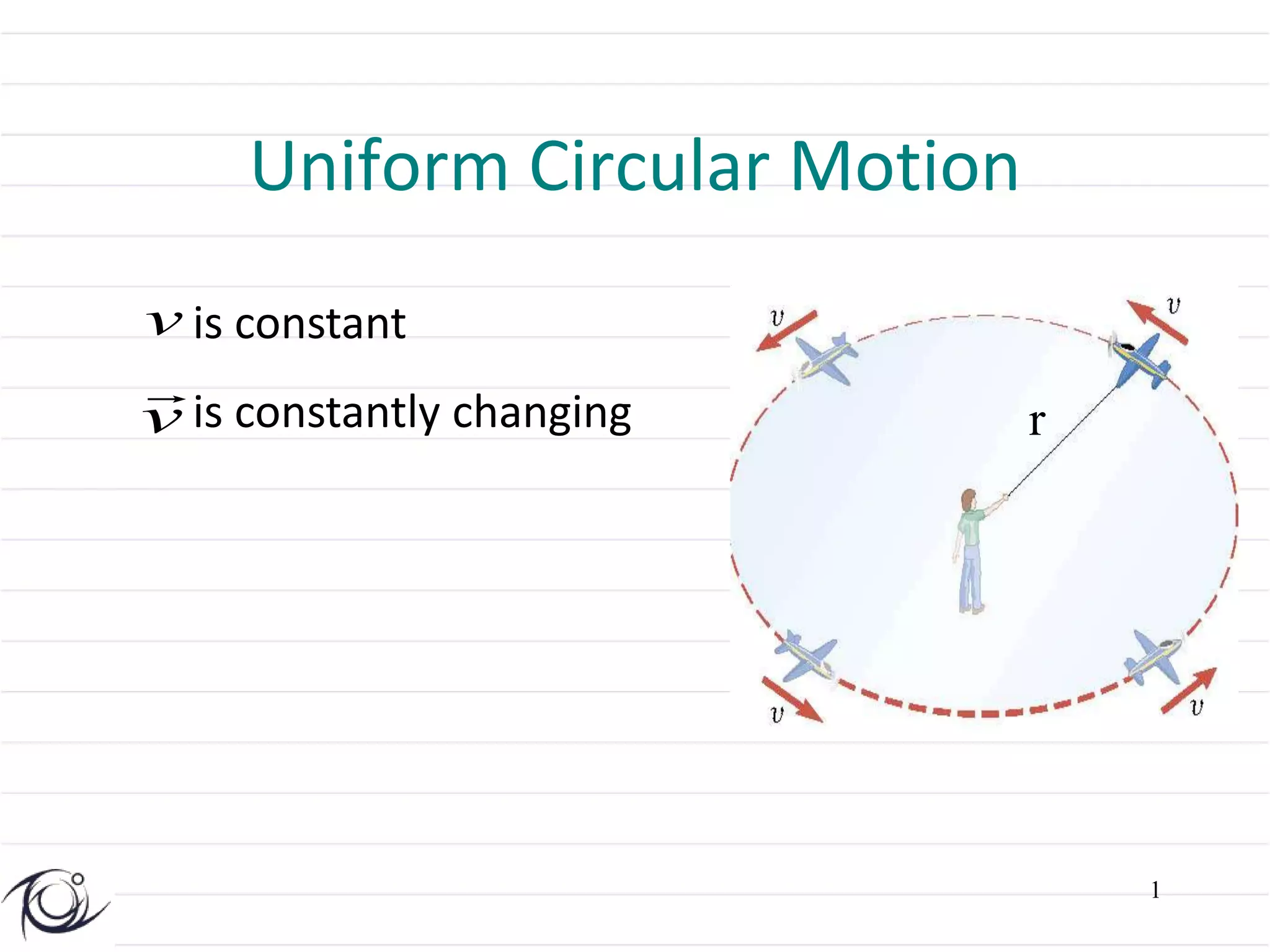 Uniform Circular Motion

$v$ is constant

$\vec{v}$ is constantly changing

$v$

$v$

r

$v$

$v$

1